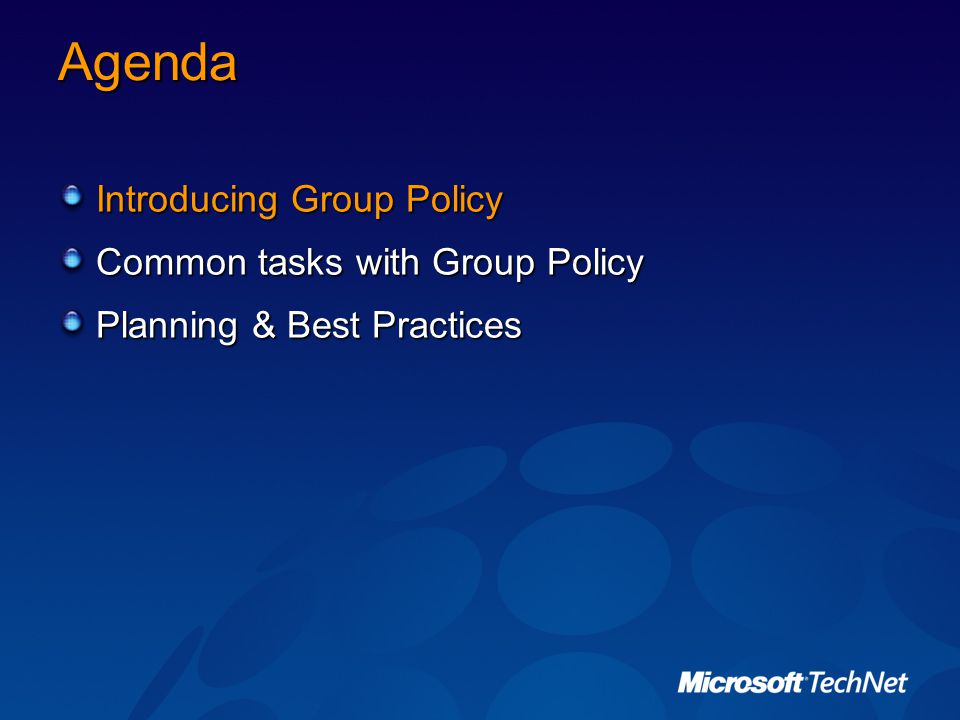 Agenda

Introducing Group Policy

Common tasks with Group Policy

Planning & Best Practices

Microsoft TechNet